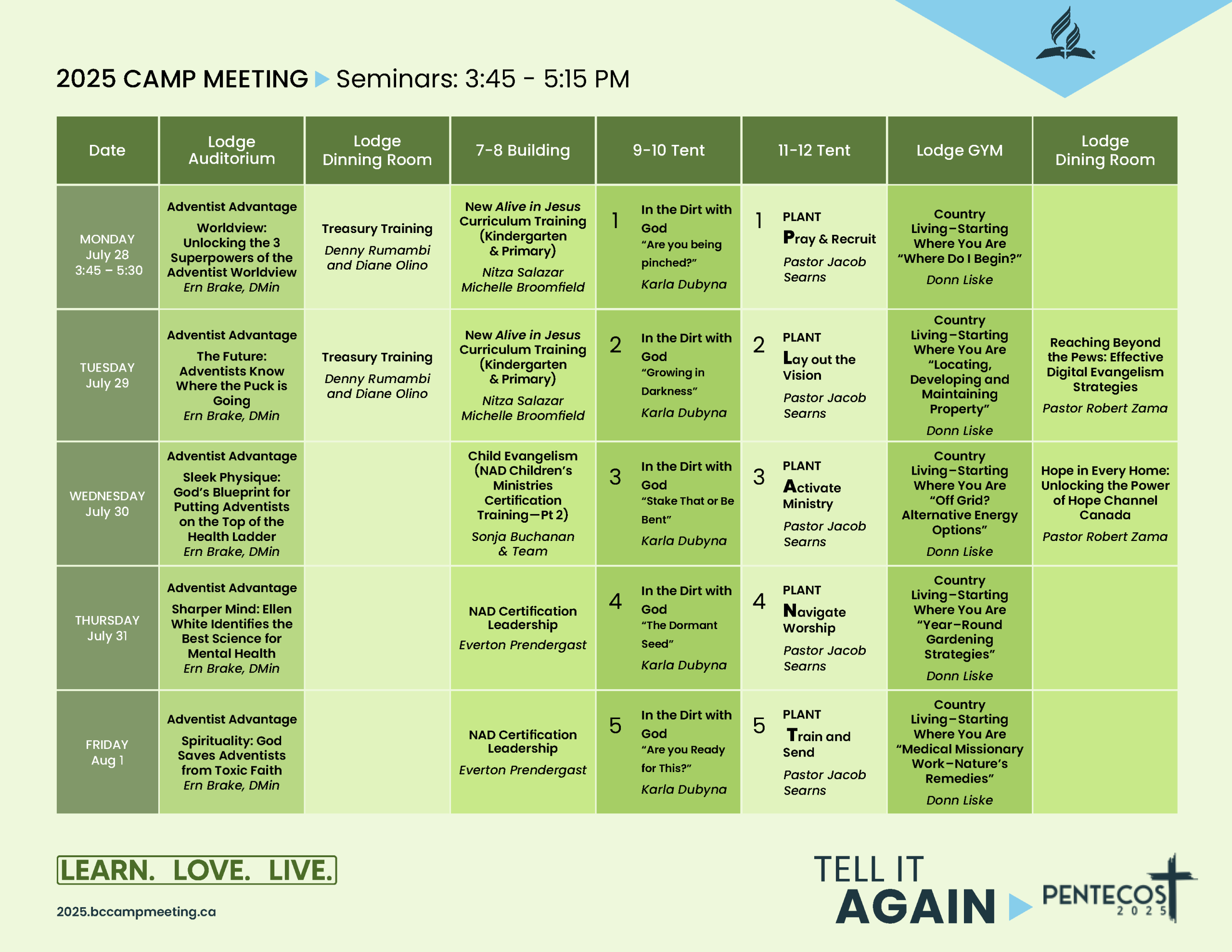 2025 CAMP MEETING ▶ Seminars: 3:45 - 5:15 PM

| Date | Lodge Auditorium | Lodge Dinning Room | 7-8 Building | 9-10 Tent | 11-12 Tent | Lodge GYM | Lodge Dining Room |
|---|---|---|---|---|---|---|---|
| MONDAY July 28 3:45 – 5:30 | Adventist Advantage Worldview: Unlocking the 3 Superpowers of the Adventist Worldview Ern Brake, DMin | Treasury Training Denny Rumambi and Diane Olino | New Alive in Jesus Curriculum Training (Kindergarten & Primary) Nitza Salazar Michelle Broomfield | 1 In the Dirt with God "Are you being pinched?" Karla Dubyna | 1 PLANT Pray & Recruit Pastor Jacob Searns | Country Living–Starting Where You Are "Where Do I Begin?" Donn Liske | |
| TUESDAY July 29 | Adventist Advantage The Future: Adventists Know Where the Puck is Going Ern Brake, DMin | Treasury Training Denny Rumambi and Diane Olino | New Alive in Jesus Curriculum Training (Kindergarten & Primary) Nitza Salazar Michelle Broomfield | 2 In the Dirt with God "Growing in Darkness" Karla Dubyna | 2 PLANT Lay out the Vision Pastor Jacob Searns | Country Living–Starting Where You Are "Locating, Developing and Maintaining Property" Donn Liske | Reaching Beyond the Pews: Effective Digital Evangelism Strategies Pastor Robert Zama |
| WEDNESDAY July 30 | Adventist Advantage Sleek Physique: God's Blueprint for Putting Adventists on the Top of the Health Ladder Ern Brake, DMin | | Child Evangelism (NAD Children's Ministries Certification Training—Pt 2) Sonja Buchanan & Team | 3 In the Dirt with God "Stake That or Be Bent" Karla Dubyna | 3 PLANT Activate Ministry Pastor Jacob Searns | Country Living–Starting Where You Are "Off Grid? Alternative Energy Options" Donn Liske | Hope in Every Home: Unlocking the Power of Hope Channel Canada Pastor Robert Zama |
| THURSDAY July 31 | Adventist Advantage Sharper Mind: Ellen White Identifies the Best Science for Mental Health Ern Brake, DMin | | NAD Certification Leadership Everton Prendergast | 4 In the Dirt with God "The Dormant Seed" Karla Dubyna | 4 PLANT Navigate Worship Pastor Jacob Searns | Country Living–Starting Where You Are "Year–Round Gardening Strategies" Donn Liske | |
| FRIDAY Aug 1 | Adventist Advantage Spirituality: God Saves Adventists from Toxic Faith Ern Brake, DMin | | NAD Certification Leadership Everton Prendergast | 5 In the Dirt with God "Are you Ready for This?" Karla Dubyna | 5 PLANT Train and Send Pastor Jacob Searns | Country Living–Starting Where You Are "Medical Missionary Work–Nature's Remedies" Donn Liske | |

LEARN. LOVE. LIVE.

2025.bccampmeeting.ca

TELL IT AGAIN ▶ PENTECOST 2025